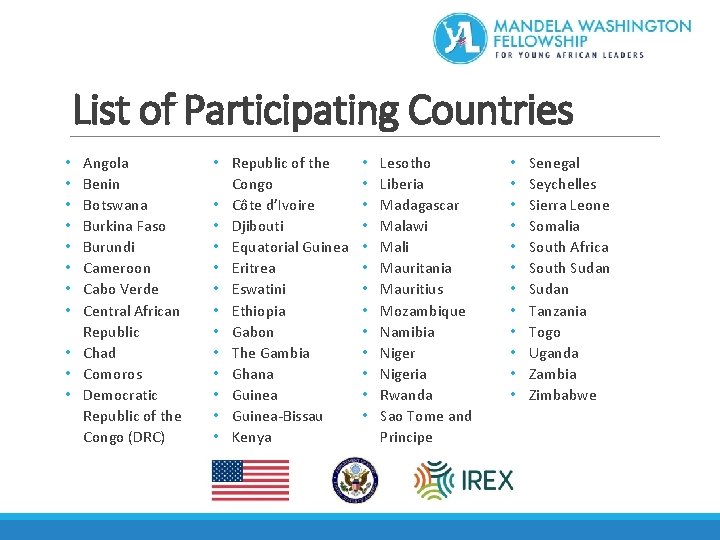 YAL MANDELA WASHINGTON FELLOWSHIP FOR YOUNG AFRICAN LEADERS

List of Participating Countries

• Angola
• Benin
• Botswana
• Burkina Faso
• Burundi
• Cameroon
• Cabo Verde
• Central African Republic
• Chad
• Comoros
• Democratic Republic of the Congo (DRC)

• Republic of the Congo
• Côte d'Ivoire
• Djibouti
• Equatorial Guinea
• Eritrea
• Eswatini
• Ethiopia
• Gabon
• The Gambia
• Ghana
• Guinea
• Guinea-Bissau
• Kenya

• Lesotho
• Liberia
• Madagascar
• Malawi
• Mali
• Mauritania
• Mauritius
• Mozambique
• Namibia
• Niger
• Nigeria
• Rwanda
• Sao Tome and Principe

• Senegal
• Seychelles
• Sierra Leone
• Somalia
• South Africa
• South Sudan
• Sudan
• Tanzania
• Togo
• Uganda
• Zambia
• Zimbabwe

IREX